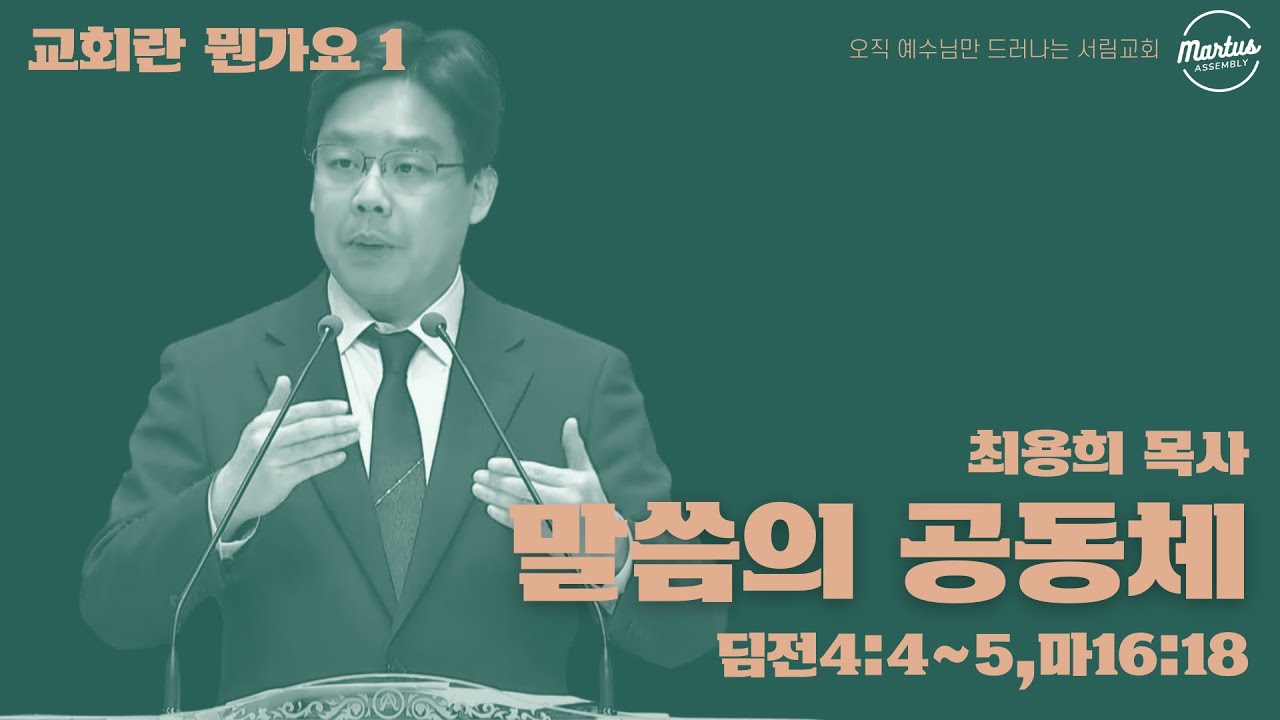 교회란 뭔가요 1

오직 예수님만 드러나는 서림교회

Martus ASSEMBLY

최용희 목사

말씀의 공동체

딤전4:4~5,마16:18